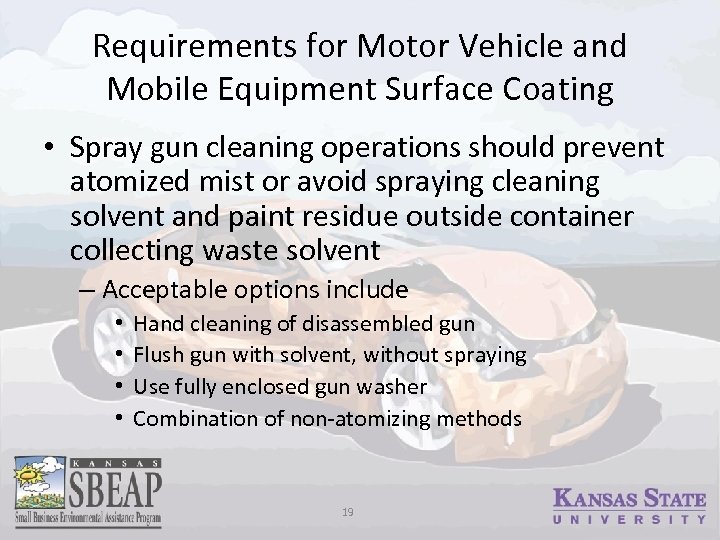 Requirements for Motor Vehicle and Mobile Equipment Surface Coating

• Spray gun cleaning operations should prevent atomized mist or avoid spraying cleaning solvent and paint residue outside container collecting waste solvent
– Acceptable options include
• Hand cleaning of disassembled gun
• Flush gun with solvent, without spraying
• Use fully enclosed gun washer
• Combination of non-atomizing methods

KANSAS
SBEAP
Small Business Environmental Assistance Program

19

KANSAS STATE
UNIVERSITY